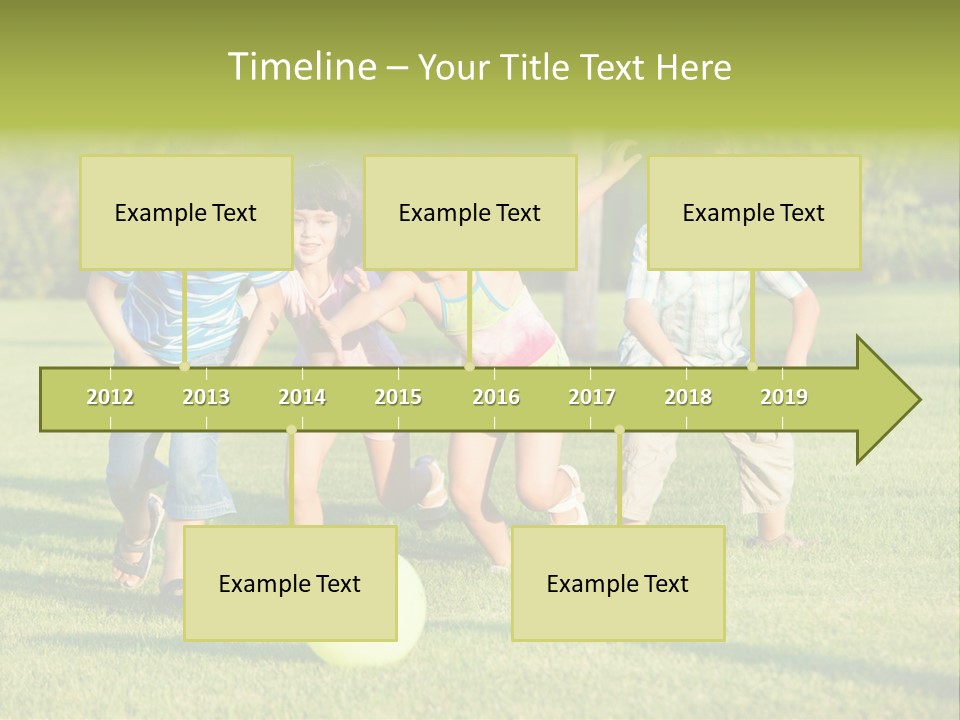 Timeline – Your Title Text Here

Example Text

Example Text

Example Text

2012 2013 2014 2015 2016 2017 2018 2019

Example Text

Example Text